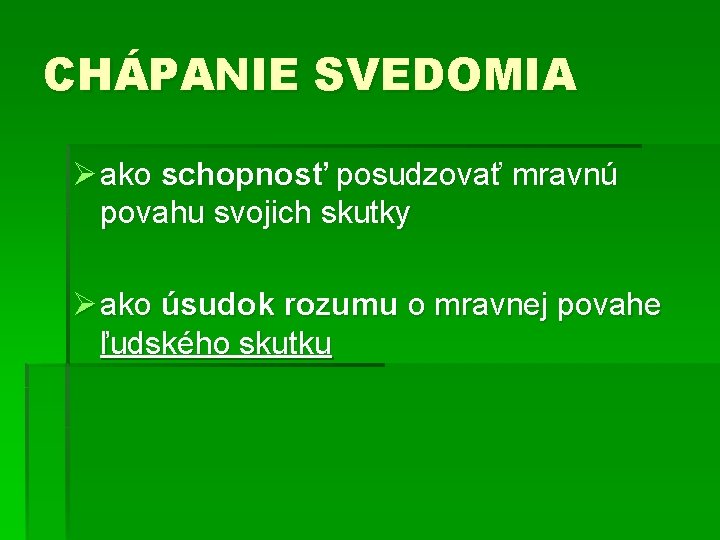 CHÁPANIE SVEDOMIA

➢ ako schopnosť posudzovať mravnú povahu svojich skutky

➢ ako úsudok rozumu o mravnej povahe ľudského skutku